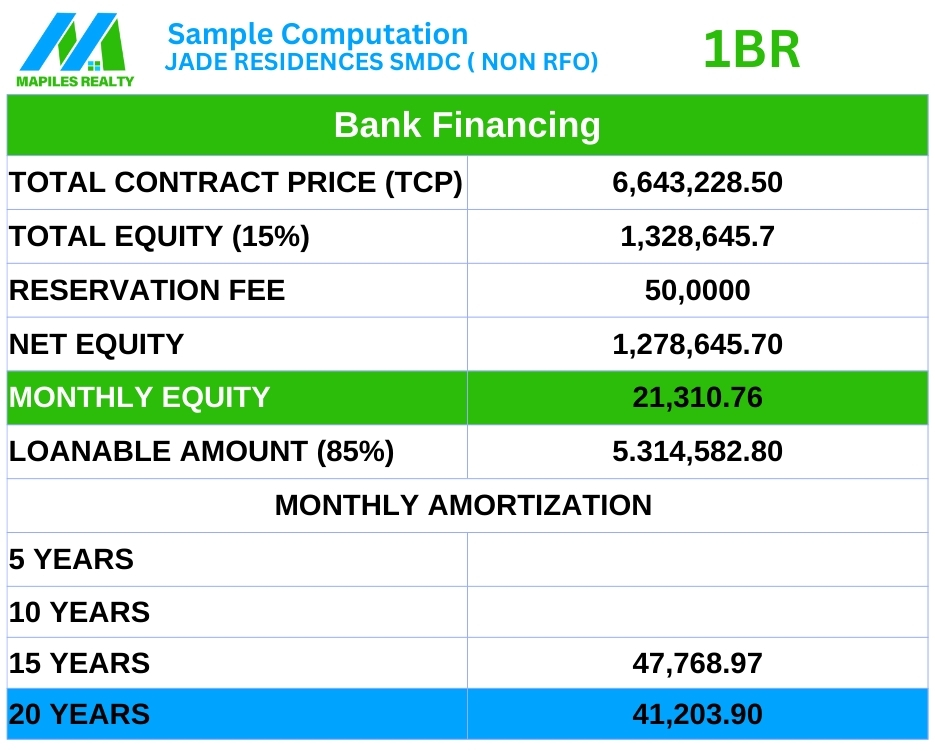 MAPILES REALTY

Sample Computation
JADE RESIDENCES SMDC ( NON RFO)

1BR

| Bank Financing | |
|---|---|
| TOTAL CONTRACT PRICE (TCP) | 6,643,228.50 |
| TOTAL EQUITY (15%) | 1,328,645.7 |
| RESERVATION FEE | 50,0000 |
| NET EQUITY | 1,278,645.70 |
| MONTHLY EQUITY | 21,310.76 |
| LOANABLE AMOUNT (85%) | 5.314,582.80 |
| MONTHLY AMORTIZATION | |
| 5 YEARS | |
| 10 YEARS | |
| 15 YEARS | 47,768.97 |
| 20 YEARS | 41,203.90 |